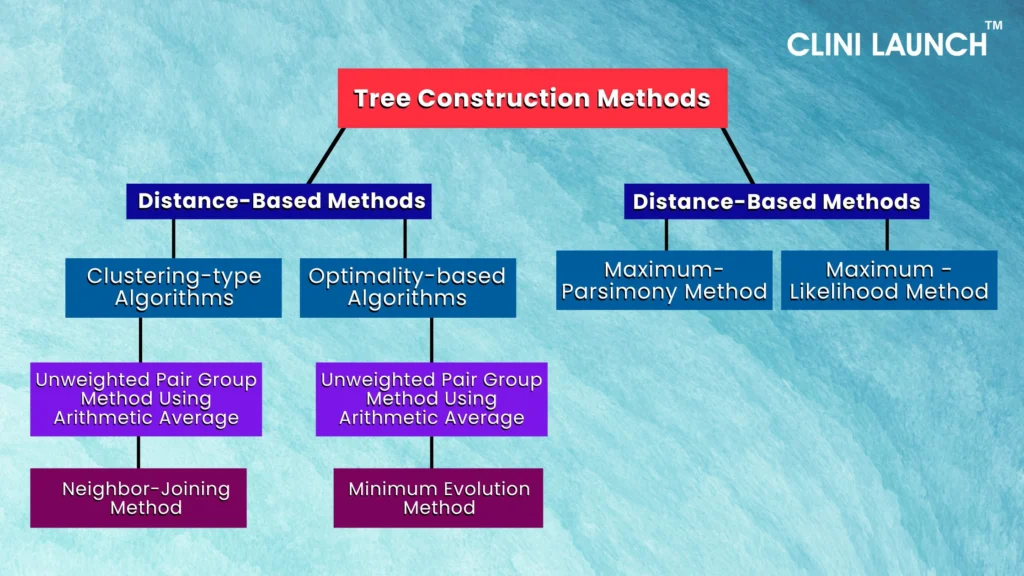 CLINI LAUNCH™

Tree Construction Methods

Distance-Based Methods

Clustering-type Algorithms

Unweighted Pair Group Method Using Arithmetic Average

Neighbor-Joining Method

Optimality-based Algorithms

Unweighted Pair Group Method Using Arithmetic Average

Minimum Evolution Method

Distance-Based Methods

Maximum-Parsimony Method

Maximum - Likelihood Method